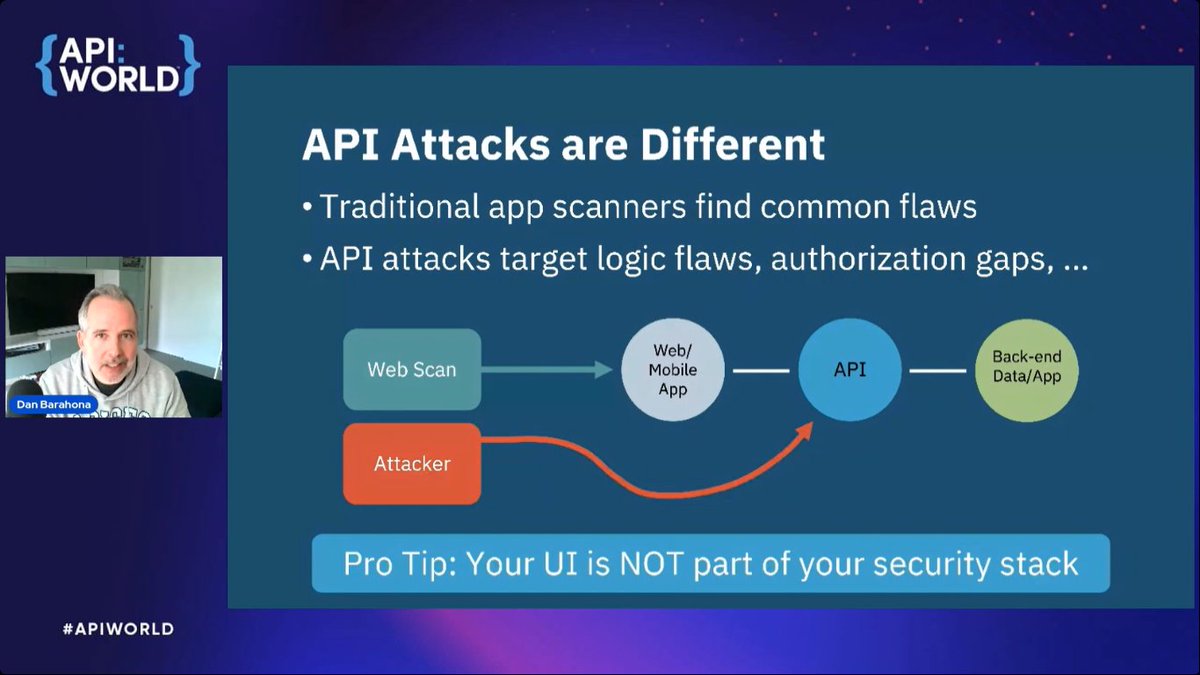 {API: WORLD}

API Attacks are Different

• Traditional app scanners find common flaws

• API attacks target logic flaws, authorization gaps, ...

Web Scan

Web/ Mobile App

API

Back-end Data/App

Attacker

Pro Tip: Your UI is NOT part of your security stack

Dan Barahona

#APIWORLD